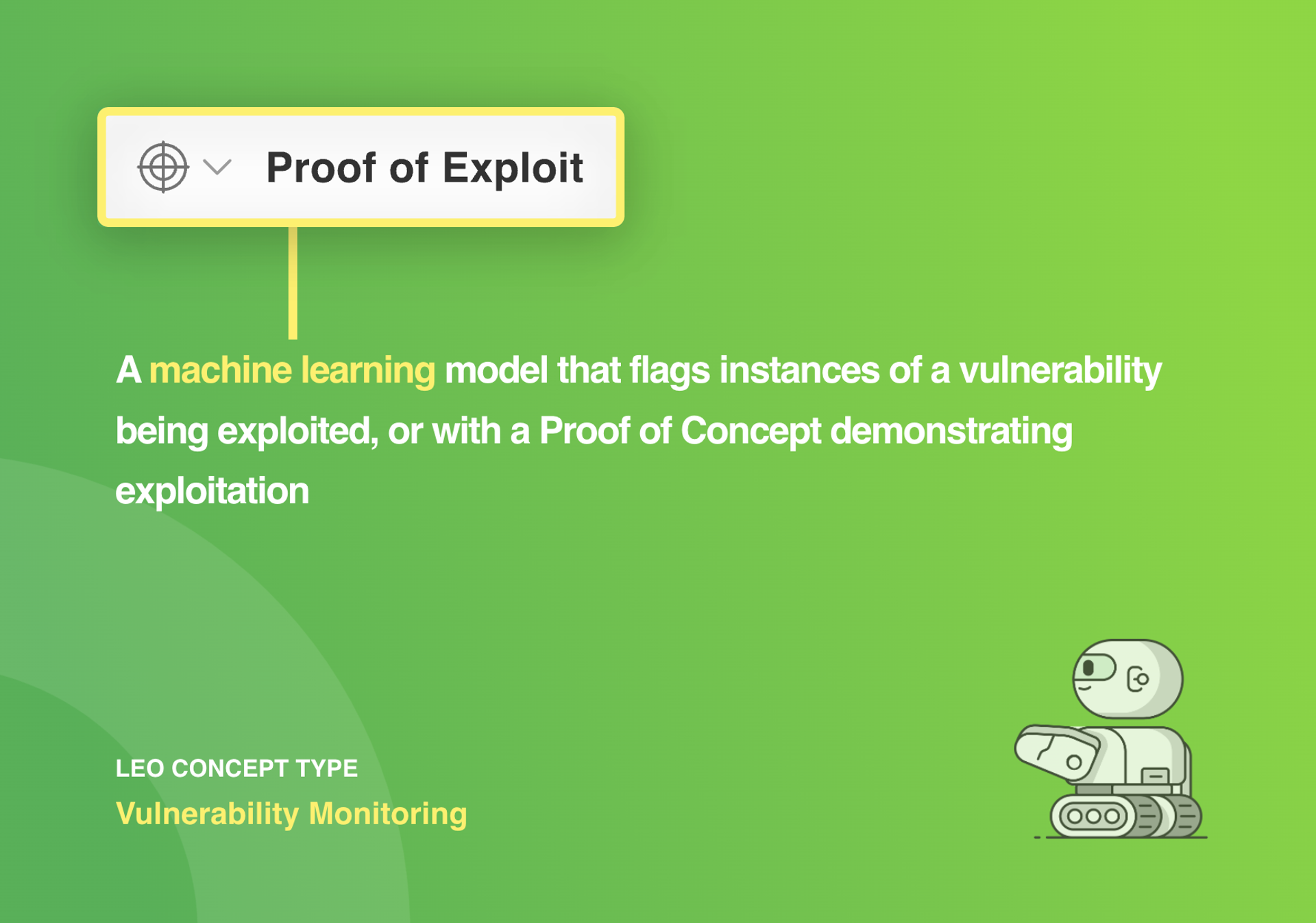 Proof of Exploit

A machine learning model that flags instances of a vulnerability being exploited, or with a Proof of Concept demonstrating exploitation

LEO CONCEPT TYPE
Vulnerability Monitoring